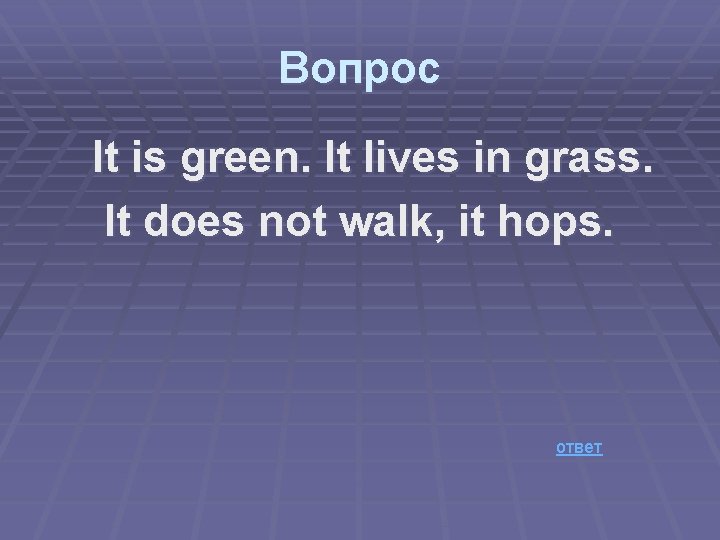 Вопрос

It is green. It lives in grass.
It does not walk, it hops.

ответ